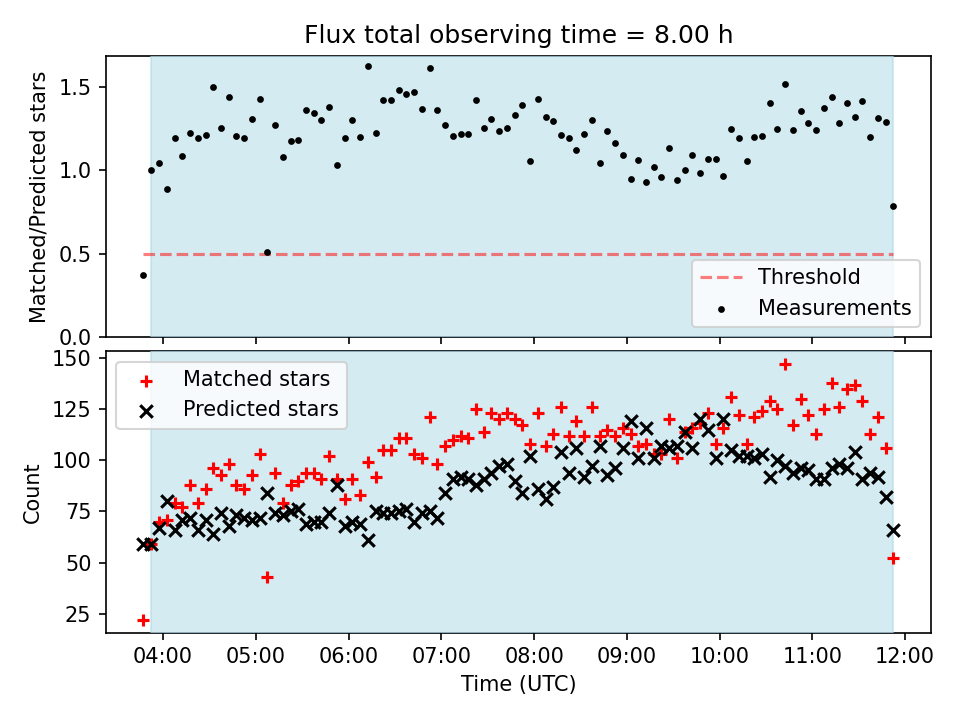 Flux total observing time = 8.00 h

Matched/Predicted stars

1.5
1.0
0.5
0.0

Threshold
Measurements

Matched stars
Predicted stars

Count

150
125
100
75
50
25

04:00 05:00 06:00 07:00 08:00 09:00 10:00 11:00 12:00

Time (UTC)